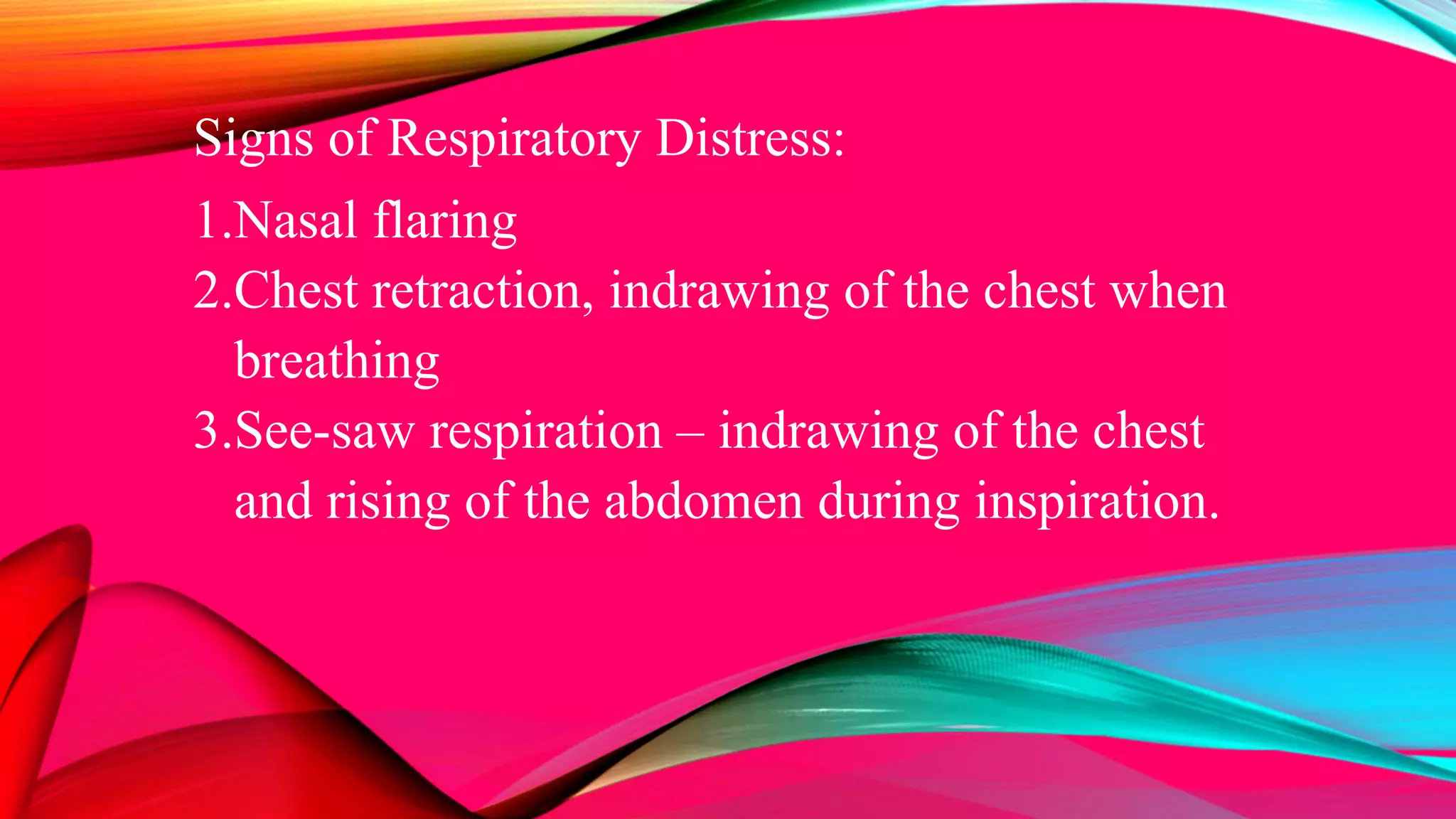 Signs of Respiratory Distress:

1.Nasal flaring

2.Chest retraction, indrawing of the chest when breathing

3.See-saw respiration – indrawing of the chest and rising of the abdomen during inspiration.